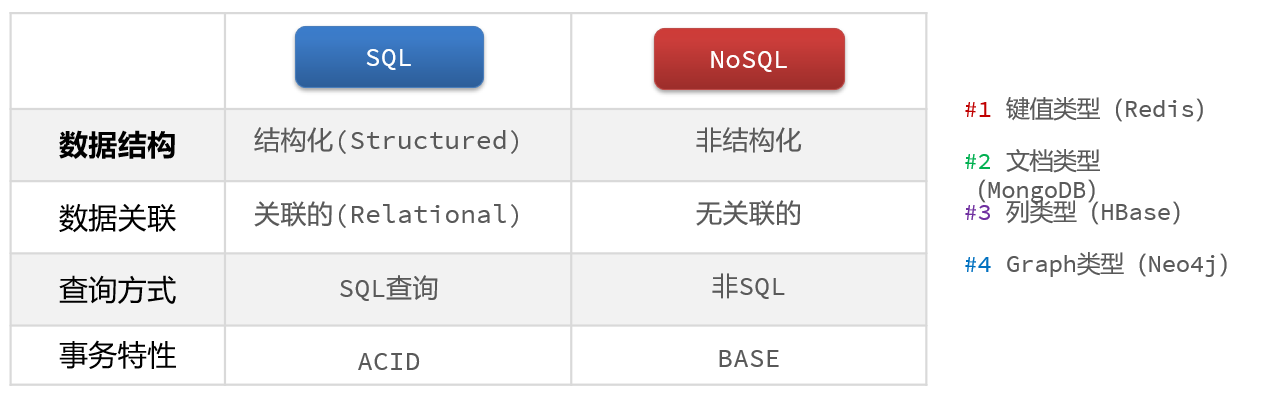 |  | SQL | NoSQL |
|---|---|---|
| 数据结构 | 结构化(Structured) | 非结构化 |
| 数据关联 | 关联的(Relational) | 无关联的 |
| 查询方式 | SQL查询 | 非SQL |
| 事务特性 | ACID | BASE |

#1 键值类型 (Redis)

#2 文档类型 (MongoDB)

#3 列类型 (HBase)

#4 Graph类型 (Neo4j)